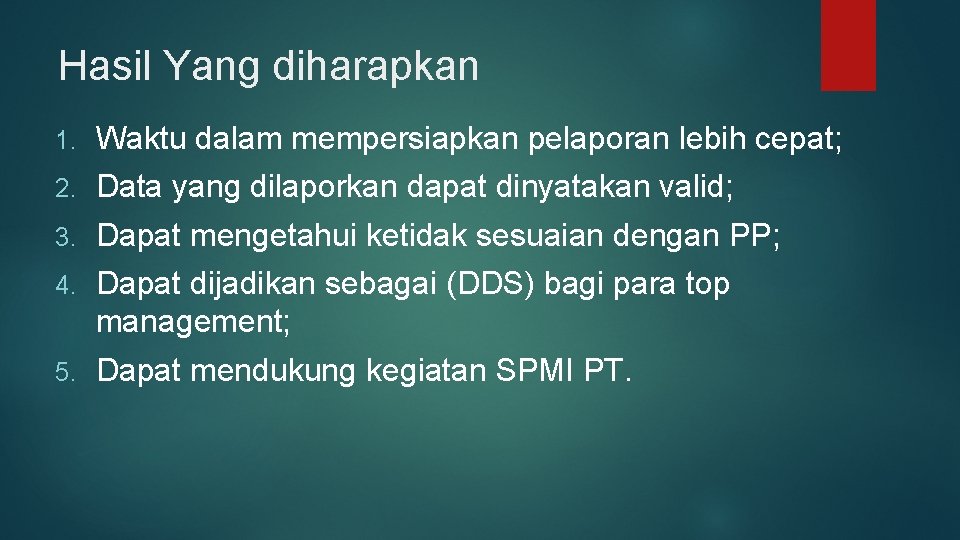 Hasil Yang diharapkan

1. Waktu dalam mempersiapkan pelaporan lebih cepat;
2. Data yang dilaporkan dapat dinyatakan valid;
3. Dapat mengetahui ketidak sesuaian dengan PP;
4. Dapat dijadikan sebagai (DDS) bagi para top management;
5. Dapat mendukung kegiatan SPMI PT.